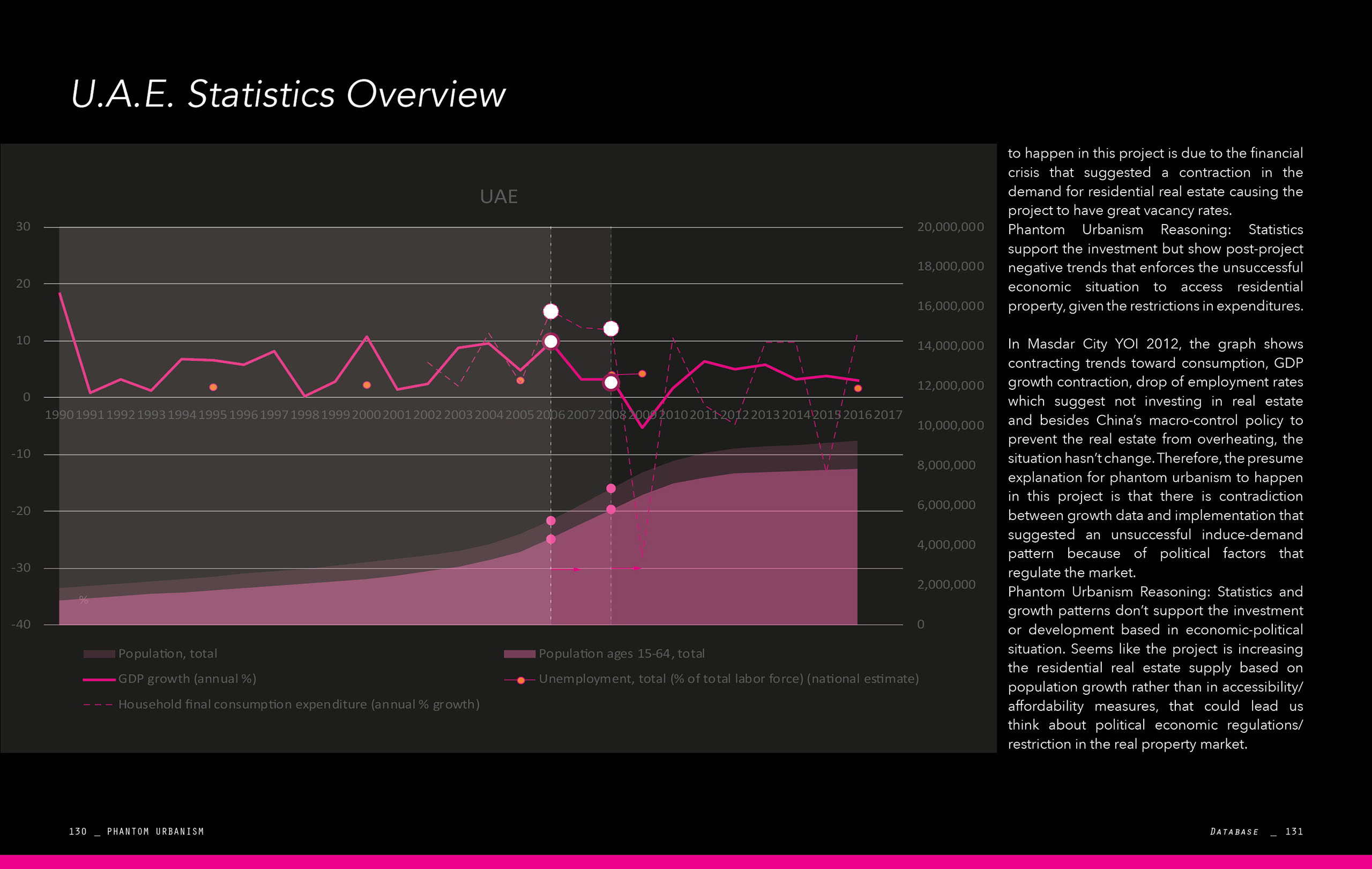 U.A.E. Statistics Overview

UAE

30
20
10
0
-10
-20
-30
-40

20,000,000
18,000,000
16,000,000
14,000,000
12,000,000
10,000,000
8,000,000
6,000,000
4,000,000
2,000,000
0

1990 1991 1992 1993 1994 1995 1996 1997 1998 1999 2000 2001 2002 2003 2004 2005 2006 2007 2008 2009 2010 2011 2012 2013 2014 2015 2016 2017

%

Population, total
Population ages 15-64, total
GDP growth (annual %)
Unemployment, total (% of total labor force) (national estimate)
Household final consumption expenditure (annual % growth)

to happen in this project is due to the financial crisis that suggested a contraction in the demand for residential real estate causing the project to have great vacancy rates.
Phantom Urbanism Reasoning: Statistics support the investment but show post-project negative trends that enforces the unsuccessful economic situation to access residential property, given the restrictions in expenditures.

In Masdar City YOI 2012, the graph shows contracting trends toward consumption, GDP growth contraction, drop of employment rates which suggest not investing in real estate and besides China's macro-control policy to prevent the real estate from overheating, the situation hasn't change. Therefore, the presume explanation for phantom urbanism to happen in this project is that there is contradiction between growth data and implementation that suggested an unsuccessful induce-demand pattern because of political factors that regulate the market.
Phantom Urbanism Reasoning: Statistics and growth patterns don't support the investment or development based in economic-political situation. Seems like the project is increasing the residential real estate supply based on population growth rather than in accessibility/ affordability measures, that could lead us think about political economic regulations/ restriction in the real property market.

130 _ PHANTOM URBANISM

DATABASE _ 131